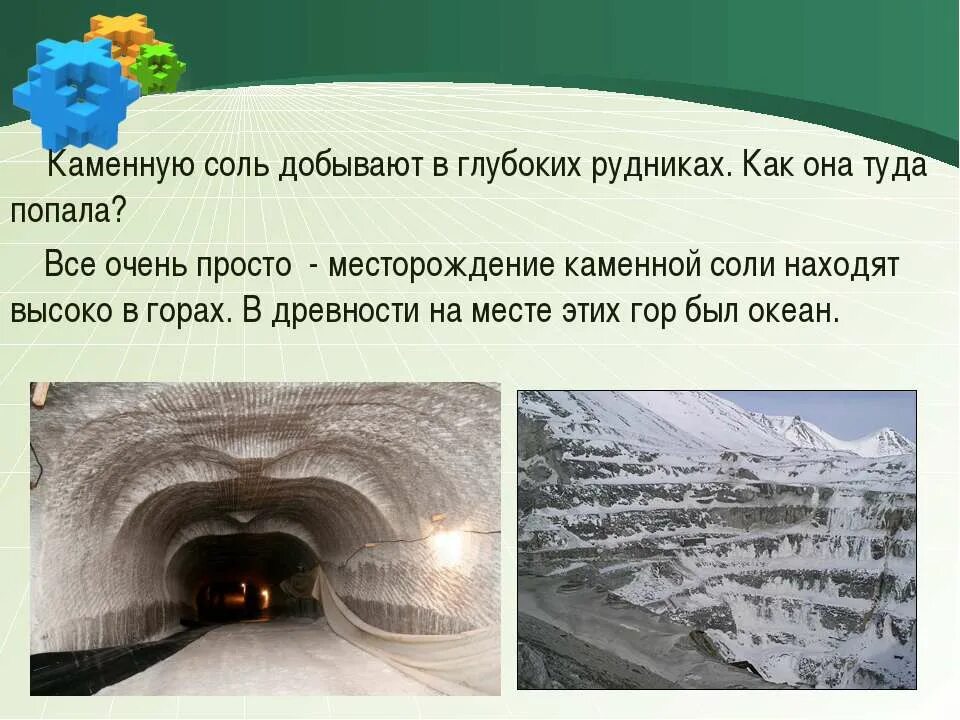 Каменную соль добывают в глубоких рудниках. Как она туда попала?

Все очень просто - месторождение каменной соли находят высоко в горах. В древности на месте этих гор был океан.